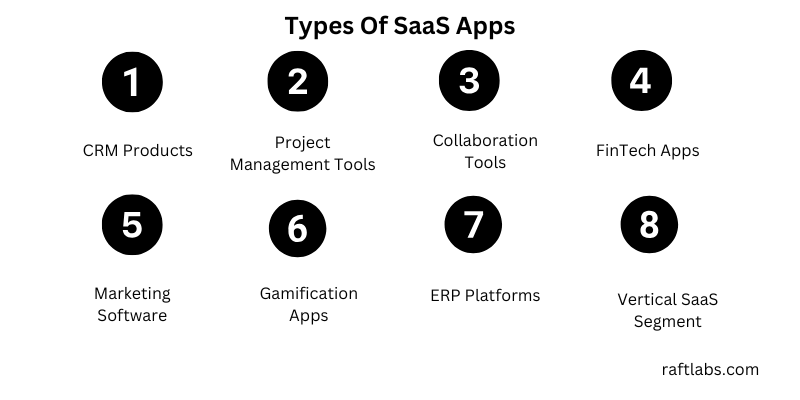 Types Of SaaS Apps

1

CRM Products

2

Project Management Tools

3

Collaboration Tools

4

FinTech Apps

5

Marketing Software

6

Gamification Apps

7

ERP Platforms

8

Vertical SaaS Segment

raftlabs.com